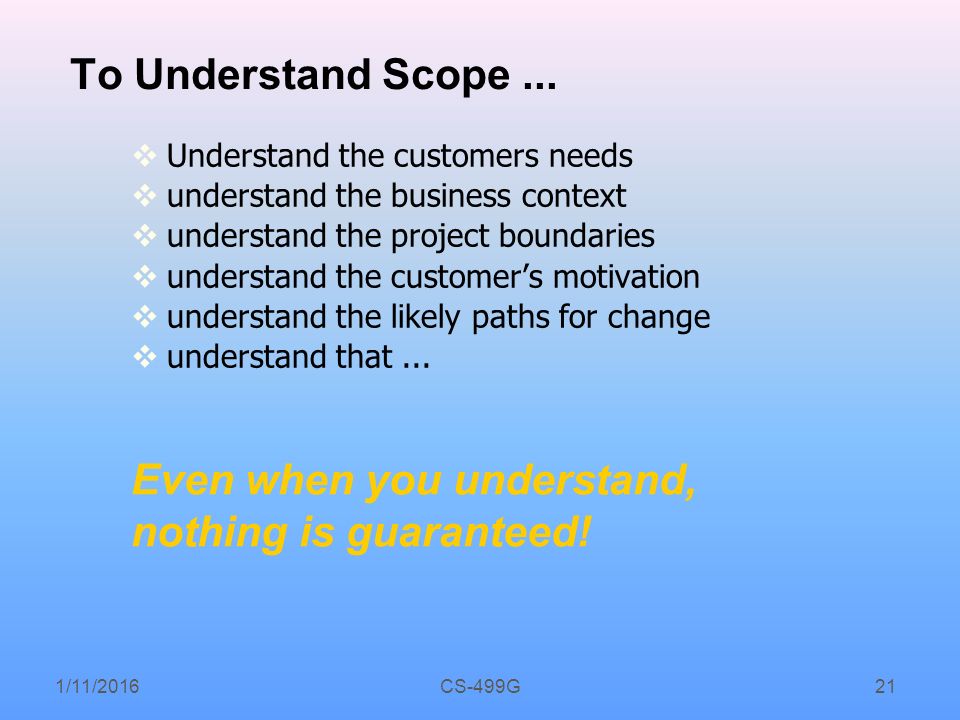 To Understand Scope ...

❖ Understand the customers needs
❖ understand the business context
❖ understand the project boundaries
❖ understand the customer's motivation
❖ understand the likely paths for change
❖ understand that ...

Even when you understand, nothing is guaranteed!

1/11/2016 CS-499G 21